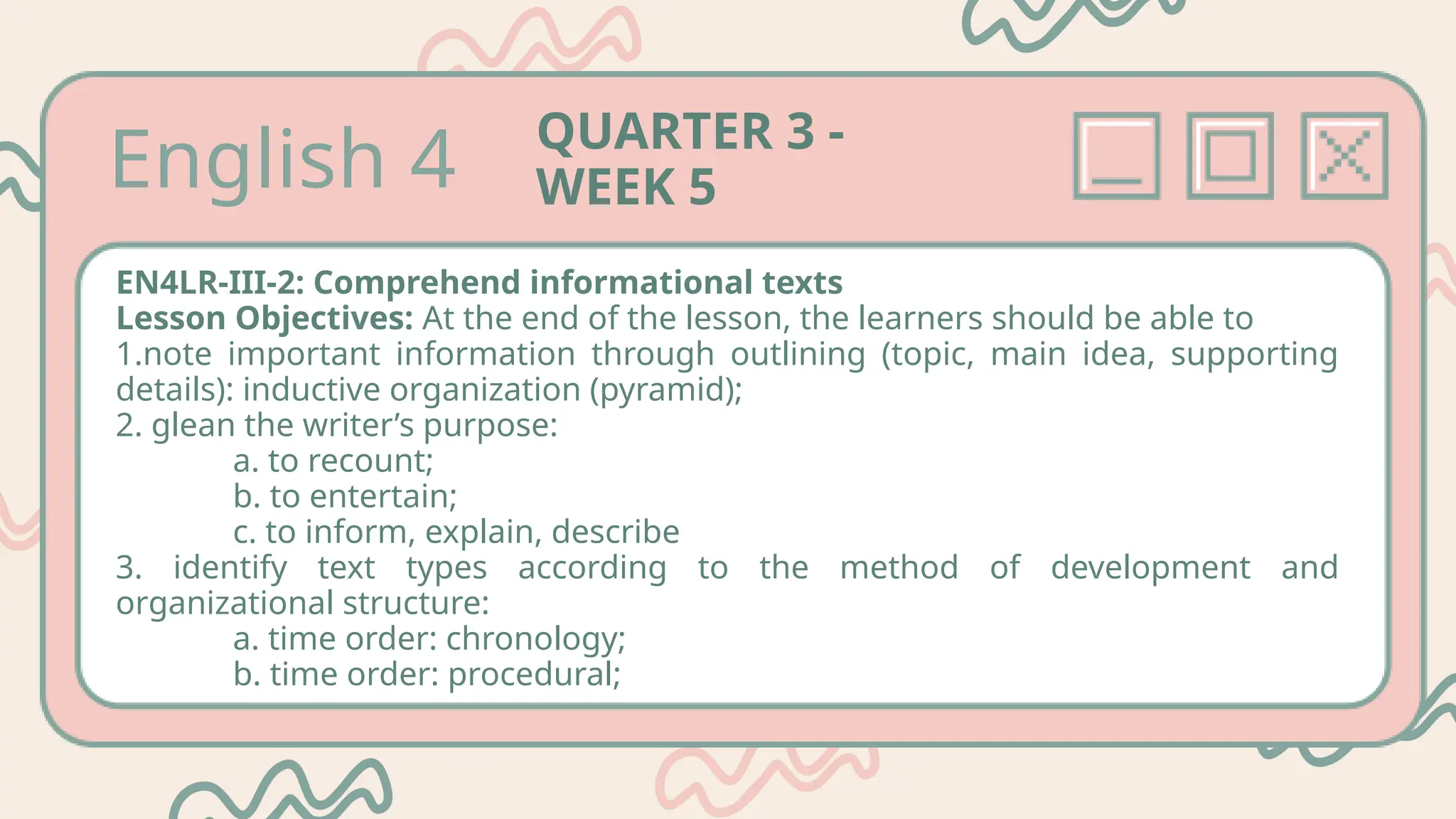 English 4

QUARTER 3 - WEEK 5

EN4LR-III-2: Comprehend informational texts
Lesson Objectives: At the end of the lesson, the learners should be able to
1.note important information through outlining (topic, main idea, supporting details): inductive organization (pyramid);
2. glean the writer's purpose:
a. to recount;
b. to entertain;
c. to inform, explain, describe
3. identify text types according to the method of development and organizational structure:
a. time order: chronology;
b. time order: procedural;